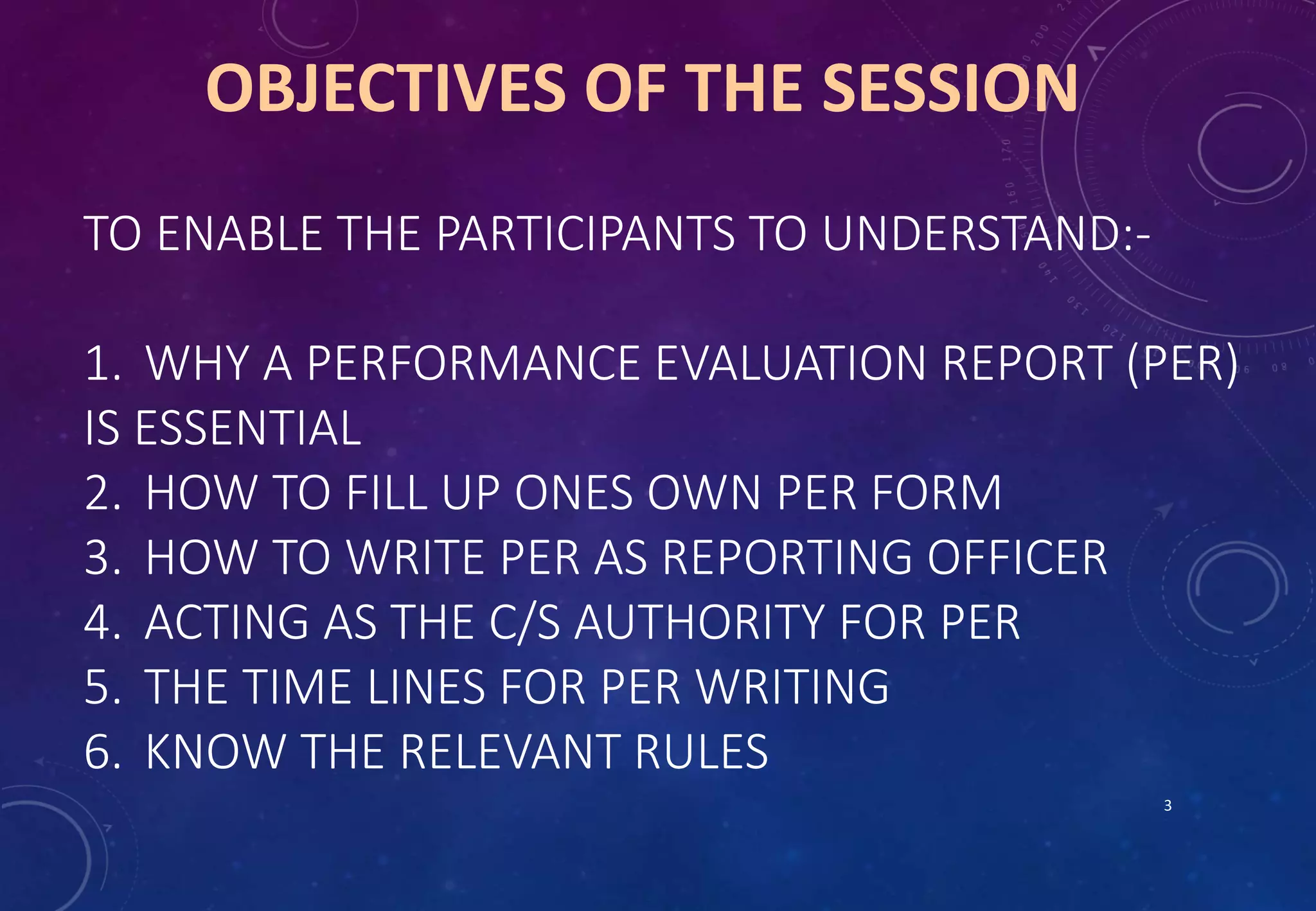 OBJECTIVES OF THE SESSION

TO ENABLE THE PARTICIPANTS TO UNDERSTAND:-

1. WHY A PERFORMANCE EVALUATION REPORT (PER) IS ESSENTIAL
2. HOW TO FILL UP ONES OWN PER FORM
3. HOW TO WRITE PER AS REPORTING OFFICER
4. ACTING AS THE C/S AUTHORITY FOR PER
5. THE TIME LINES FOR PER WRITING
6. KNOW THE RELEVANT RULES

3